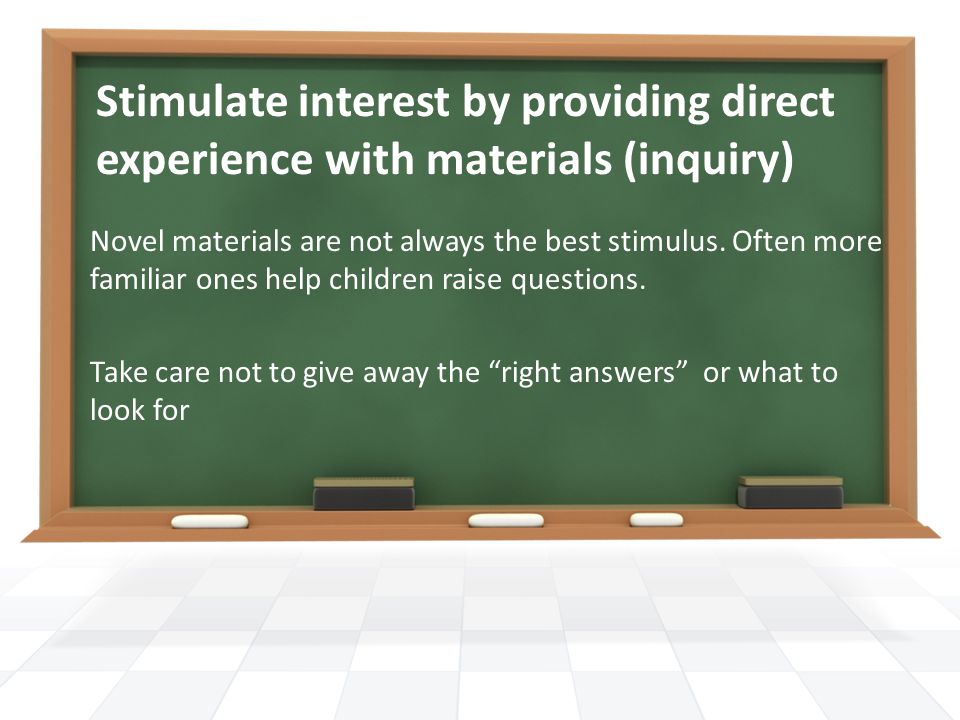 Stimulate interest by providing direct experience with materials (inquiry)

Novel materials are not always the best stimulus. Often more familiar ones help children raise questions.

Take care not to give away the “right answers” or what to look for